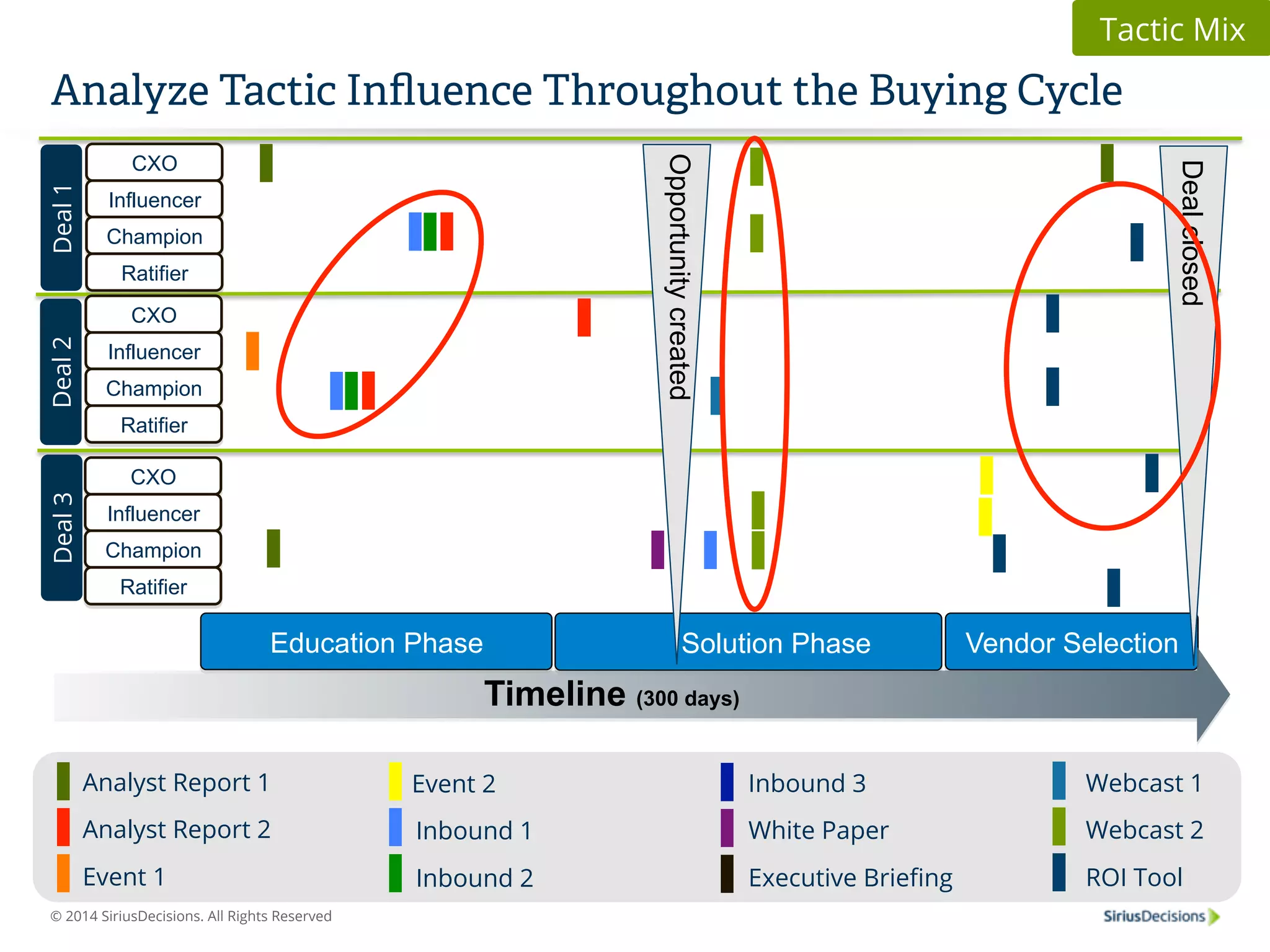 Tactic Mix

Analyze Tactic Influence Throughout the Buying Cycle

Deal 1
CXO
Influencer
Champion
Ratifier

Deal 2
CXO
Influencer
Champion
Ratifier

Deal 3
CXO
Influencer
Champion
Ratifier

Opportunity created

Deal closed

Education Phase
Solution Phase
Vendor Selection

Timeline (300 days)

Analyst Report 1
Analyst Report 2
Event 1
Event 2
Inbound 1
Inbound 2
Inbound 3
White Paper
Executive Briefing
Webcast 1
Webcast 2
ROI Tool

© 2014 SiriusDecisions. All Rights Reserved

SiriusDecisions